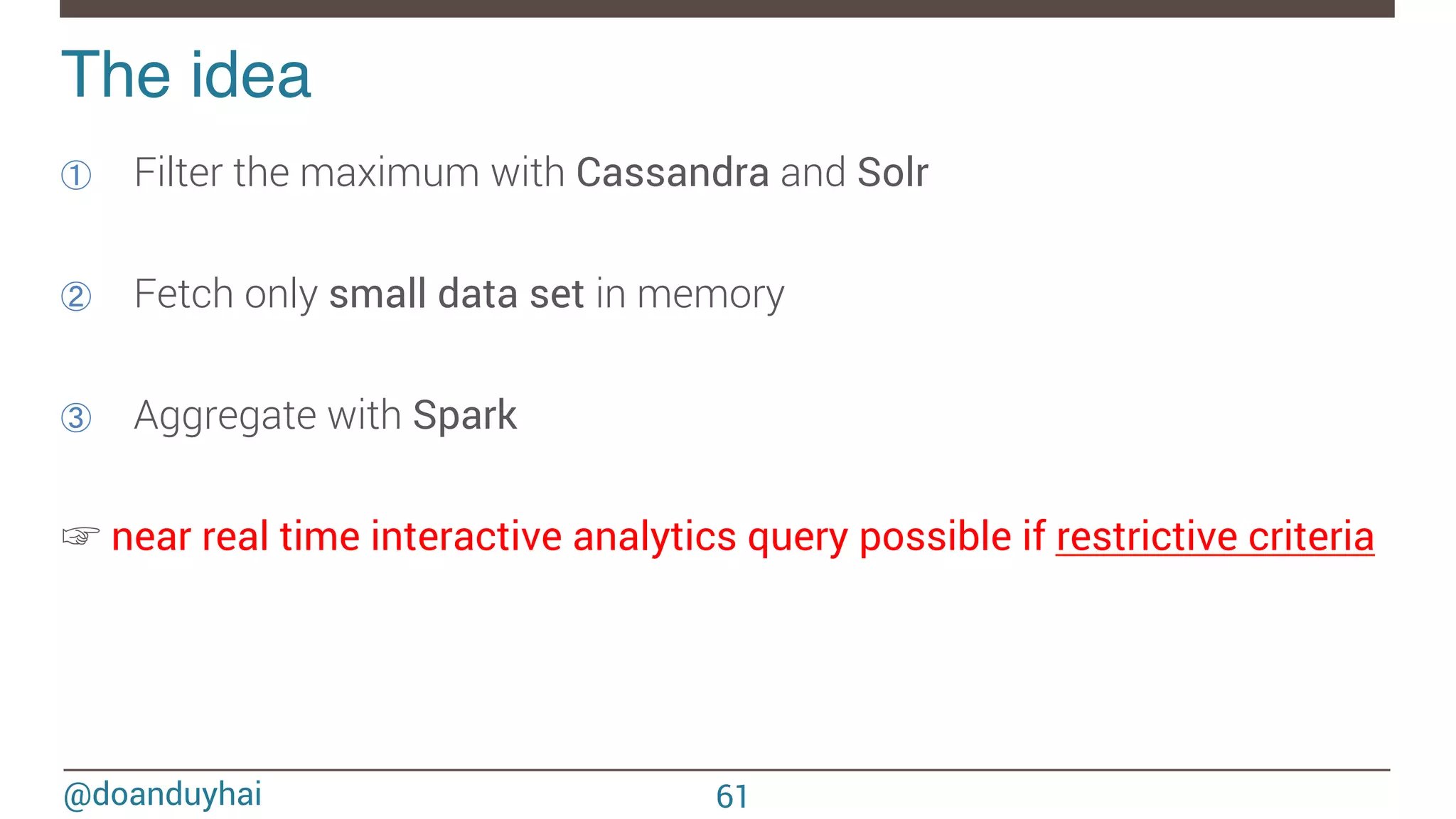 The idea

① Filter the maximum with Cassandra and Solr

② Fetch only small data set in memory

③ Aggregate with Spark

☞ near real time interactive analytics query possible if restrictive criteria

@doanduyhai

61